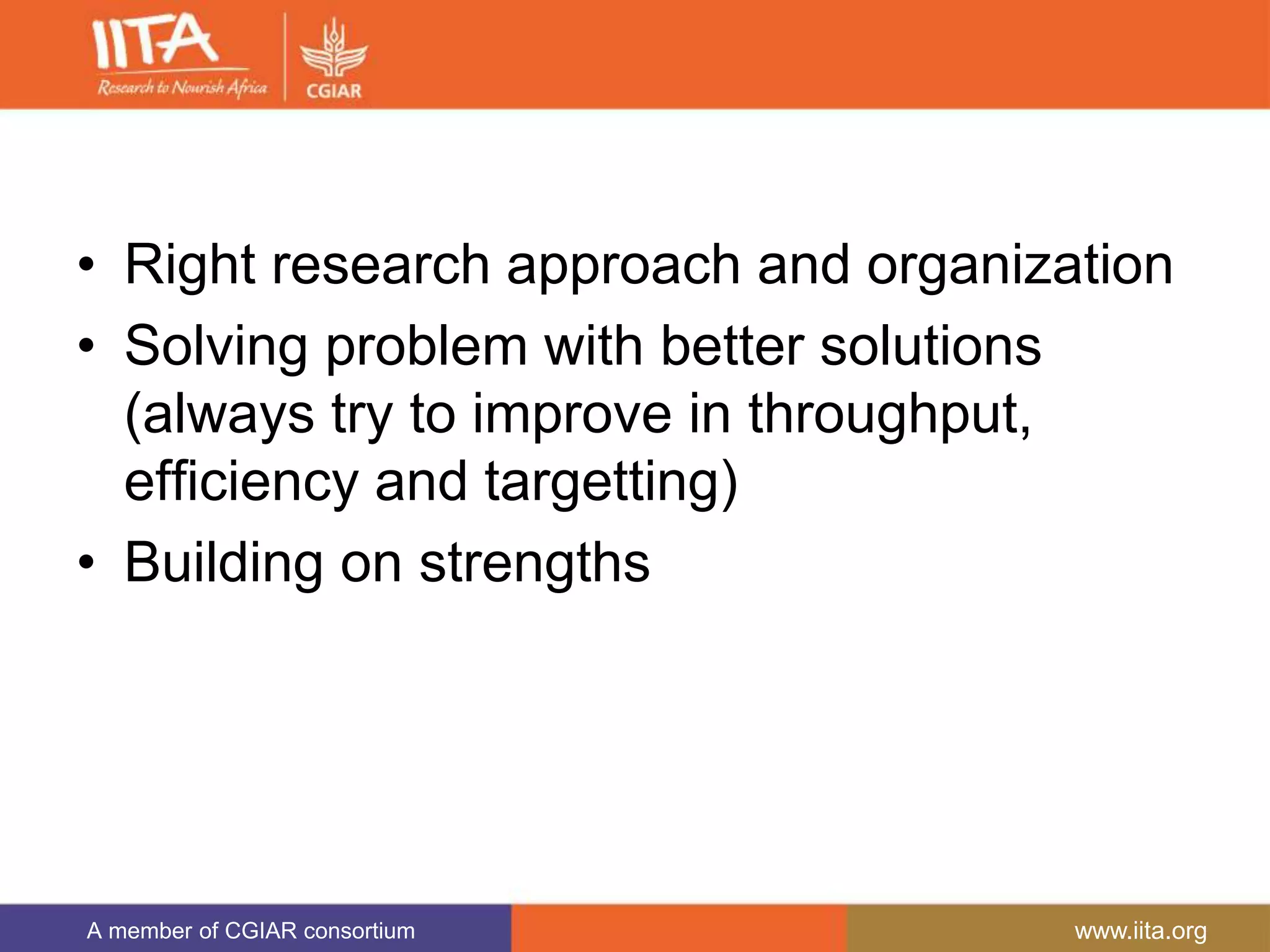 IITA
Research to Nourish Africa

CGIAR

• Right research approach and organization
• Solving problem with better solutions (always try to improve in throughput, efficiency and targetting)
• Building on strengths

A member of CGIAR consortium

www.iita.org